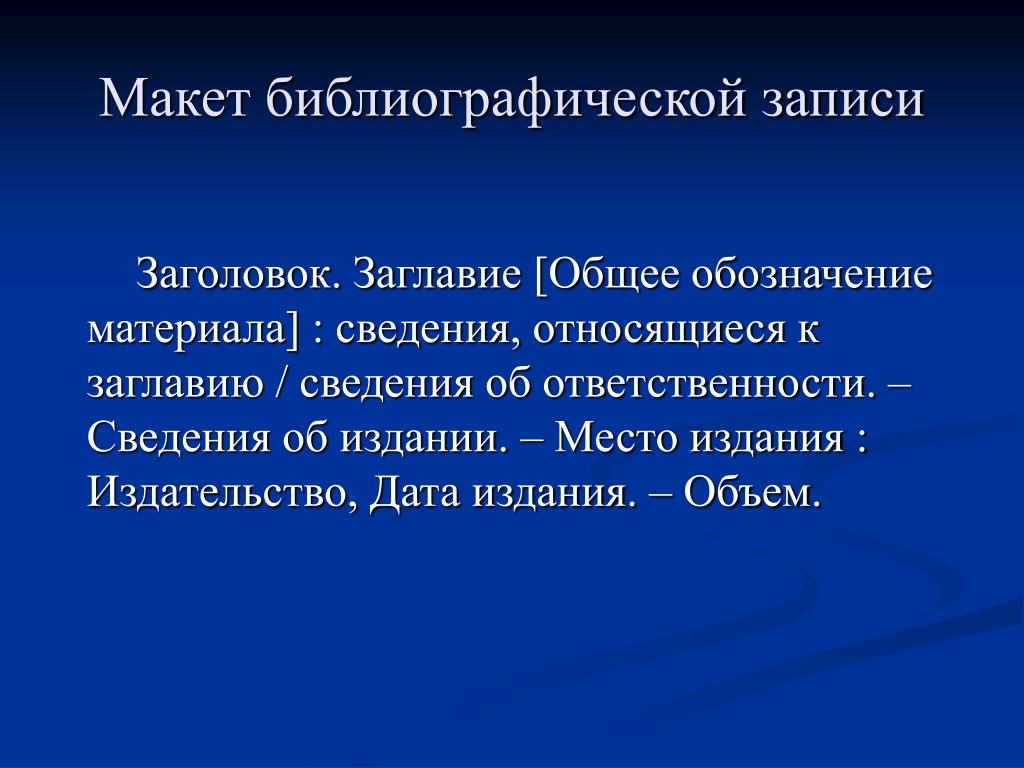 Макет библиографической записи

Заголовок. Заглавие [Общее обозначение материала] : сведения, относящиеся к заглавию / сведения об ответственности. – Сведения об издании. – Место издания : Издательство, Дата издания. – Объем.